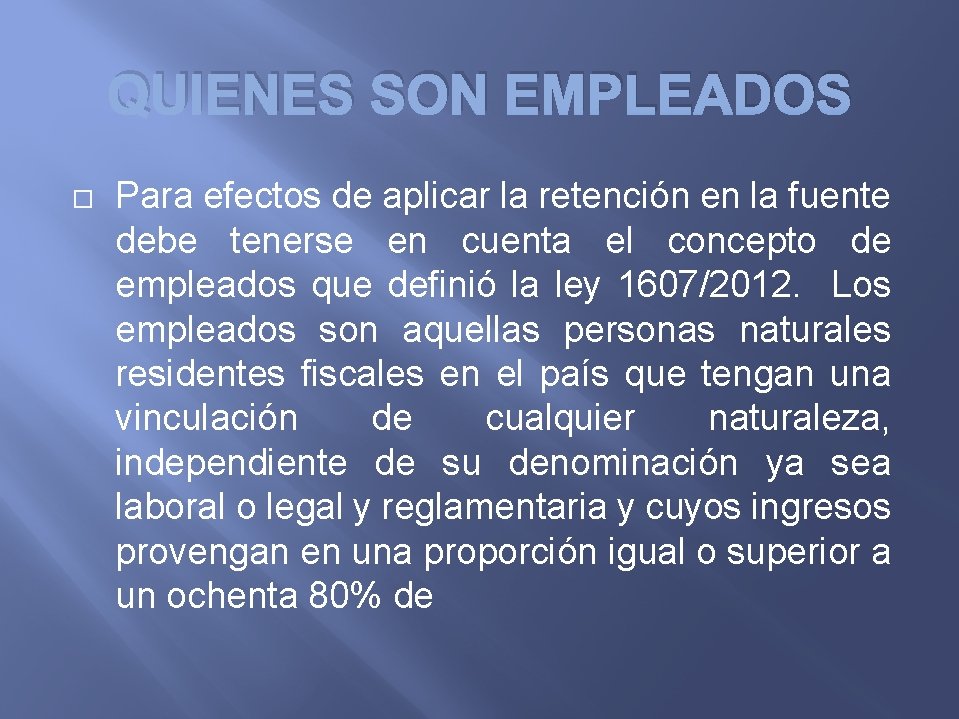 QUIENES SON EMPLEADOS

Para efectos de aplicar la retención en la fuente debe tenerse en cuenta el concepto de empleados que definió la ley 1607/2012. Los empleados son aquellas personas naturales residentes fiscales en el país que tengan una vinculación de cualquier naturaleza, independiente de su denominación ya sea laboral o legal y reglamentaria y cuyos ingresos provengan en una proporción igual o superior a un ochenta 80% de